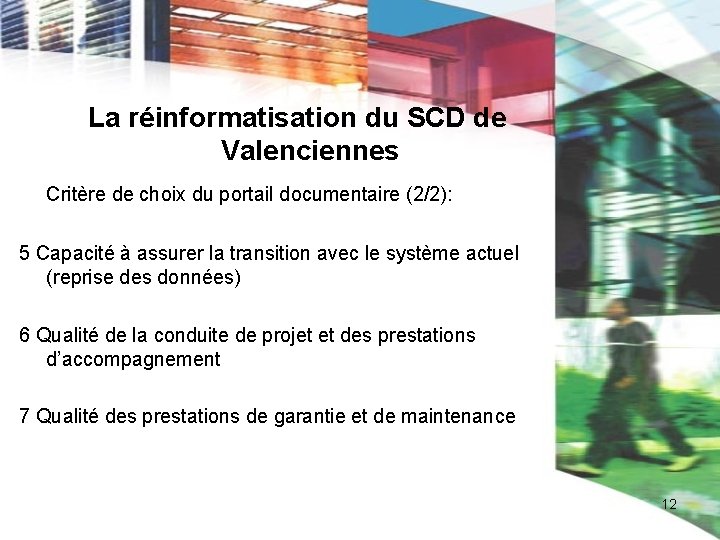 La réinformatisation du SCD de Valenciennes

Critère de choix du portail documentaire (2/2):

5 Capacité à assurer la transition avec le système actuel (reprise des données)

6 Qualité de la conduite de projet et des prestations d'accompagnement

7 Qualité des prestations de garantie et de maintenance

12